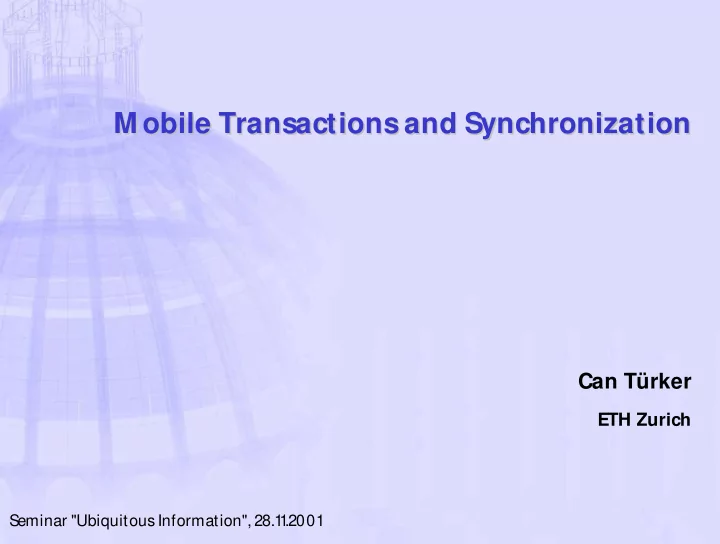 Mobile Transactions and Synchronization

Can Türker

ETH Zurich

Seminar "Ubiquitous Information", 28.11.2001